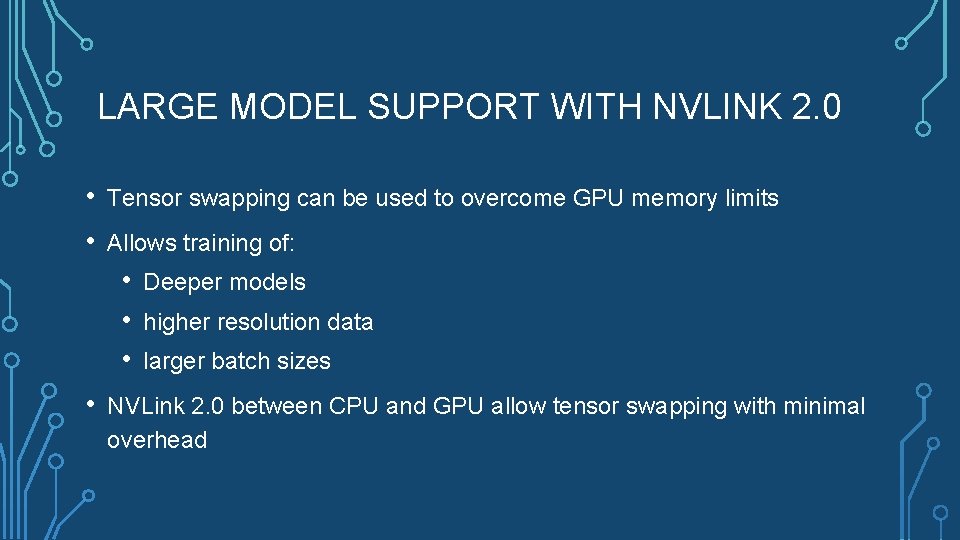 LARGE MODEL SUPPORT WITH NVLINK 2.0

• Tensor swapping can be used to overcome GPU memory limits

• Allows training of:

  • Deeper models

  • higher resolution data

  • larger batch sizes

• NVLink 2.0 between CPU and GPU allow tensor swapping with minimal overhead